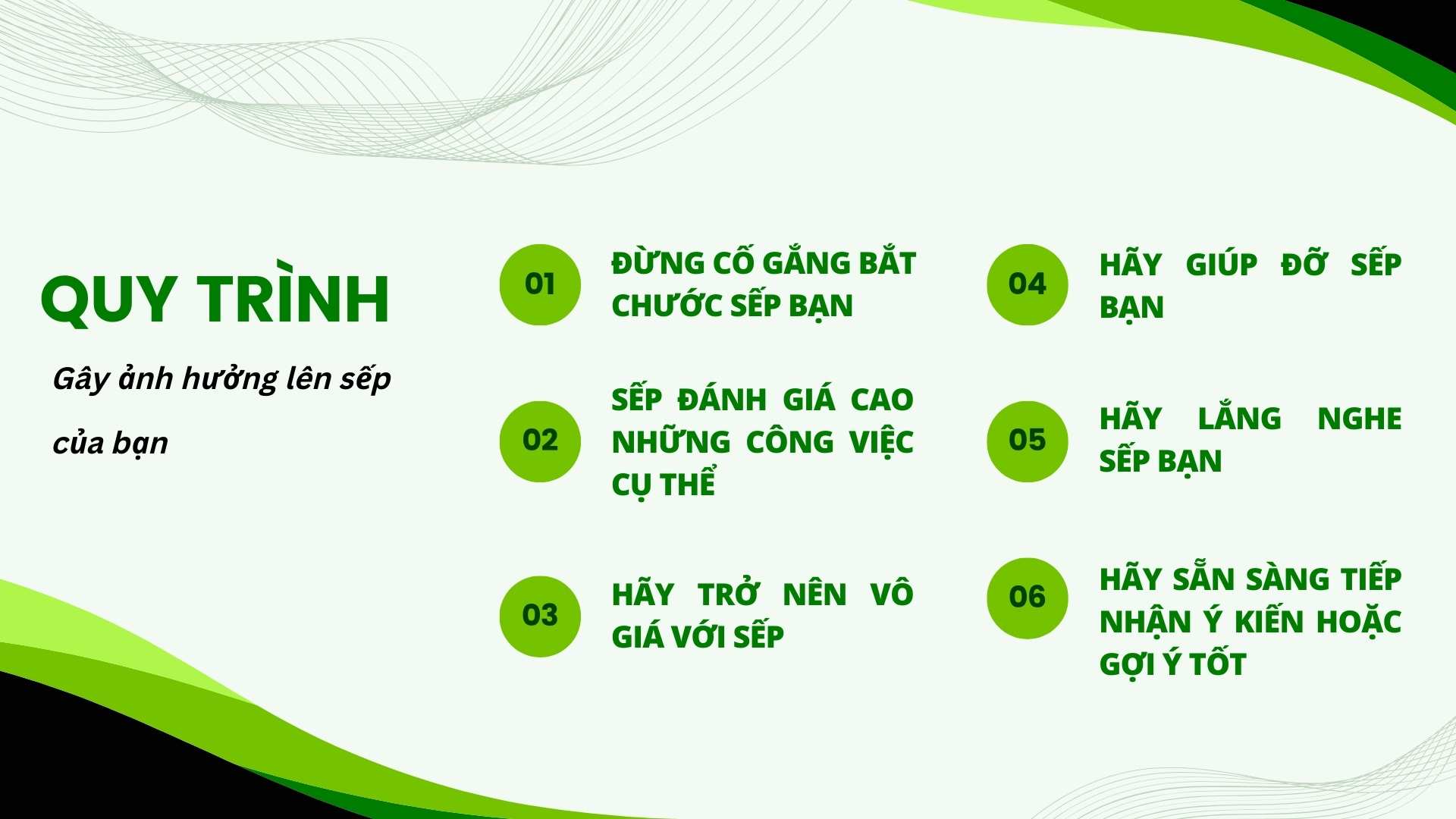 QUY TRÌNH

Gây ảnh hưởng lên sếp của bạn

01 ĐỪNG CỐ GẮNG BẮT CHƯỚC SẾP BẠN

02 SẾP ĐÁNH GIÁ CAO NHỮNG CÔNG VIỆC CỤ THỂ

03 HÃY TRỞ NÊN VÔ GIÁ VỚI SẾP

04 HÃY GIÚP ĐỠ SẾP BẠN

05 HÃY LẮNG NGHE SẾP BẠN

06 HÃY SẴN SÀNG TIẾP NHẬN Ý KIẾN HOẶC GỢI Ý TỐT